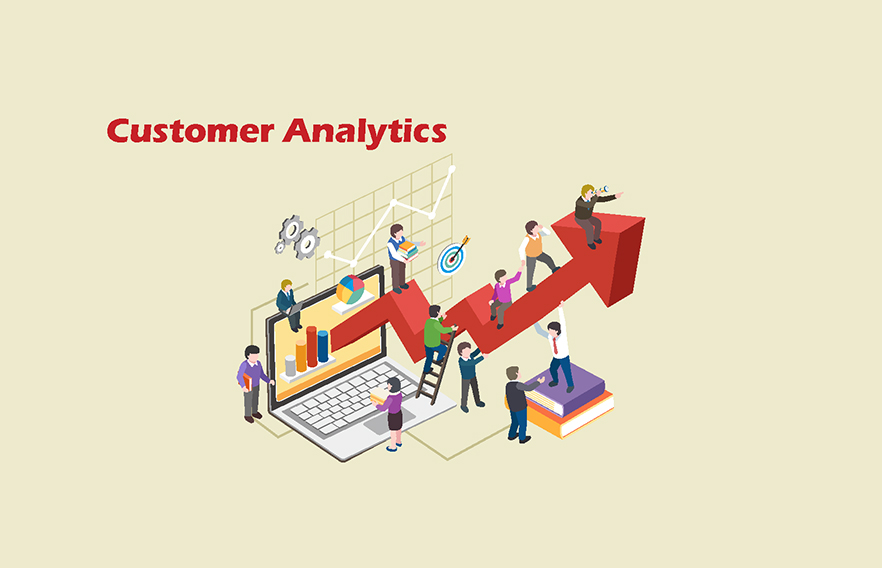 Customer Analytics